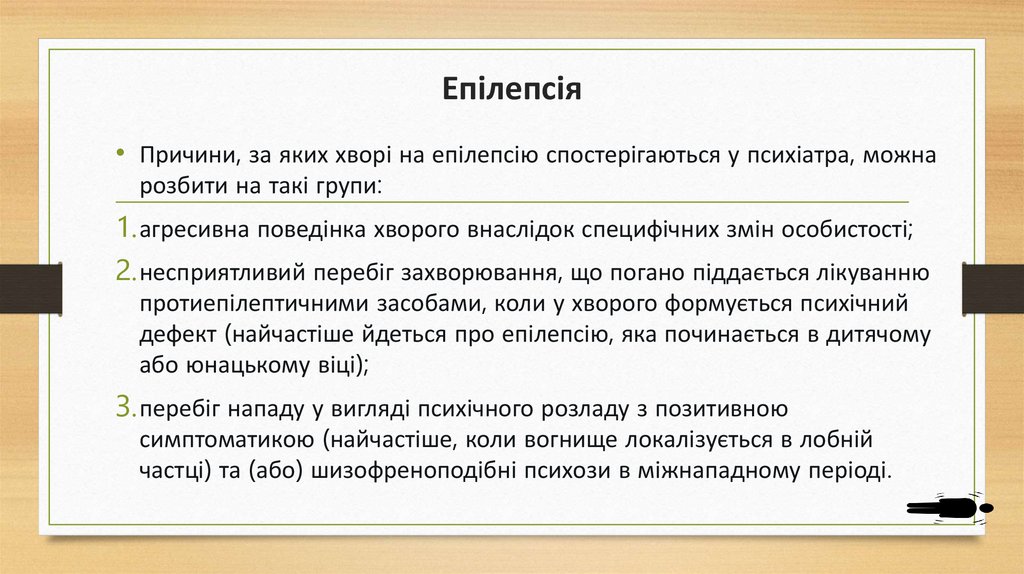 Епілепсія

• Причини, за яких хворі на епілепсію спостерігаються у психіатра, можна розбити на такі групи:

1. агресивна поведінка хворого внаслідок специфічних змін особистості;

2. несприятливий перебіг захворювання, що погано піддається лікуванню протиепілептичними засобами, коли у хворого формується психічний дефект (найчастіше йдеться про епілепсію, яка починається в дитячому або юнацькому віці);

3. перебіг нападу у вигляді психічного розладу з позитивною симптоматикою (найчастіше, коли вогнище локалізується в лобній частці) та (або) шизофреноподібні психози в міжнападному періоді.